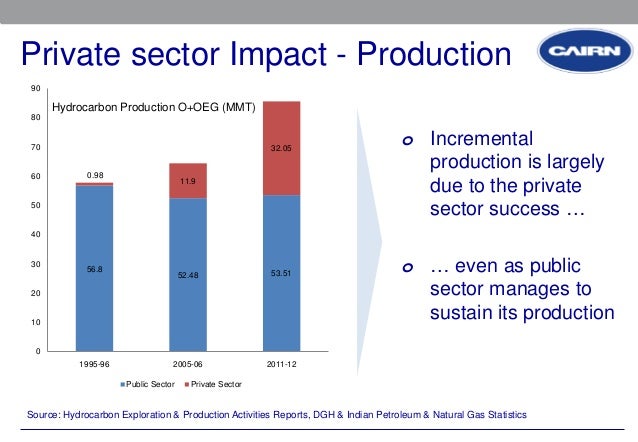 Private sector Impact - Production

CAIRN

Hydrocarbon Production O+OEG (MMT)

90
80
70
60
50
40
30
20
10
0

0.98
56.8
11.9
52.48
32.05
53.51

1995-96
2005-06
2011-12

Public Sector
Private Sector

o Incremental production is largely due to the private sector success …

o … even as public sector manages to sustain its production

Source: Hydrocarbon Exploration & Production Activities Reports, DGH & Indian Petroleum & Natural Gas Statistics